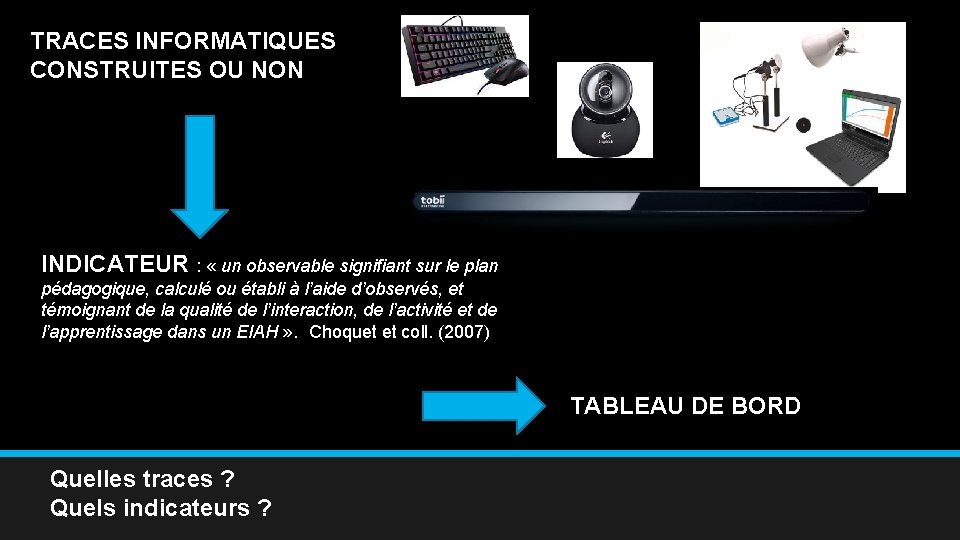 TRACES INFORMATIQUES CONSTRUITES OU NON

tobii

INDICATEUR : « un observable signifiant sur le plan pédagogique, calculé ou établi à l'aide d'observés, et témoignant de la qualité de l'interaction, de l'activité et de l'apprentissage dans un EIAH ». Choquet et coll. (2007)

TABLEAU DE BORD

Quelles traces ?
Quels indicateurs ?